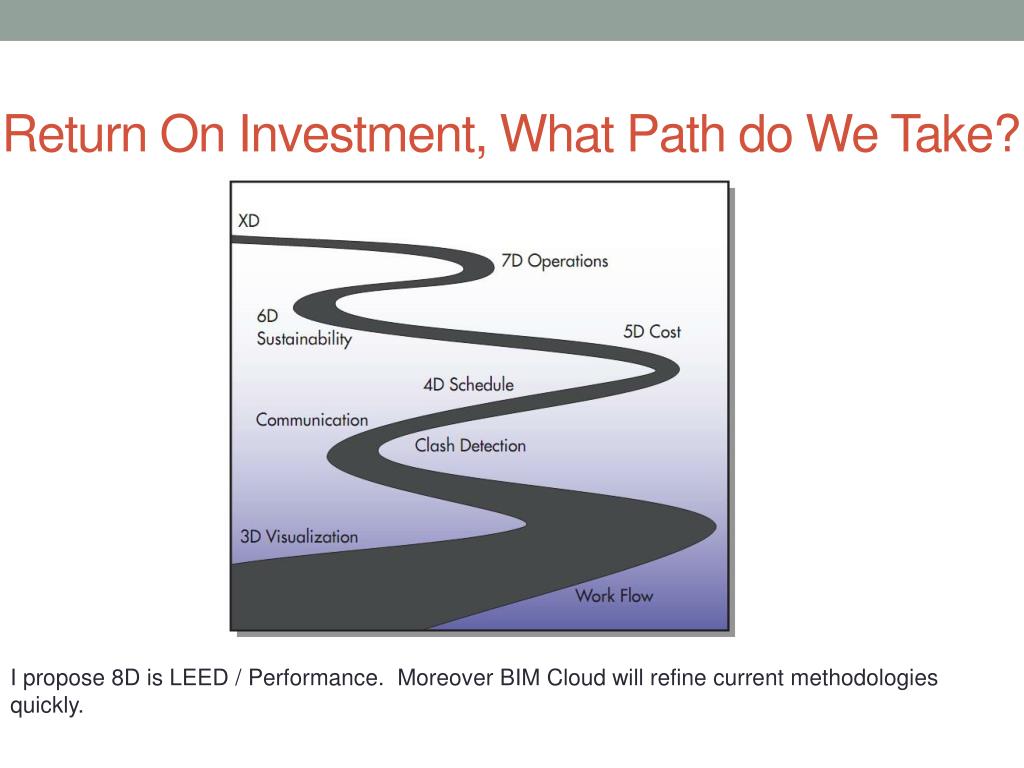 Return On Investment, What Path do We Take?

XD

7D Operations

6D
Sustainability

5D Cost

4D Schedule

Communication

Clash Detection

3D Visualization

Work Flow

I propose 8D is LEED / Performance. Moreover BIM Cloud will refine current methodologies quickly.